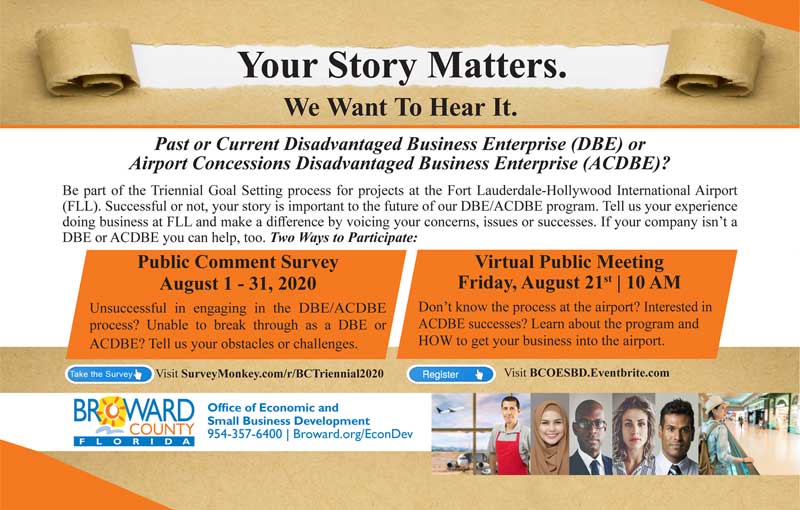 Your Story Matters.

We Want To Hear It.

Past or Current Disadvantaged Business Enterprise (DBE) or Airport Concessions Disadvantaged Business Enterprise (ACDBE)?

Be part of the Triennial Goal Setting process for projects at the Fort Lauderdale-Hollywood International Airport (FLL). Successful or not, your story is important to the future of our DBE/ACDBE program. Tell us your experience doing business at FLL and make a difference by voicing your concerns, issues or successes. If your company isn't a DBE or ACDBE you can help, too. Two Ways to Participate:

Public Comment Survey
August 1 - 31, 2020

Unsuccessful in engaging in the DBE/ACDBE process? Unable to break through as a DBE or ACDBE? Tell us your obstacles or challenges.

Take the Survey Visit SurveyMonkey.com/r/BCTriennial2020

Virtual Public Meeting
Friday, August 21$^{st}$ | 10 AM

Don't know the process at the airport? Interested in ACDBE successes? Learn about the program and HOW to get your business into the airport.

Register Visit BCOESBD.Eventbrite.com

BROWARD COUNTY FLORIDA

Office of Economic and Small Business Development
954-357-6400 | Broward.org/EconDev